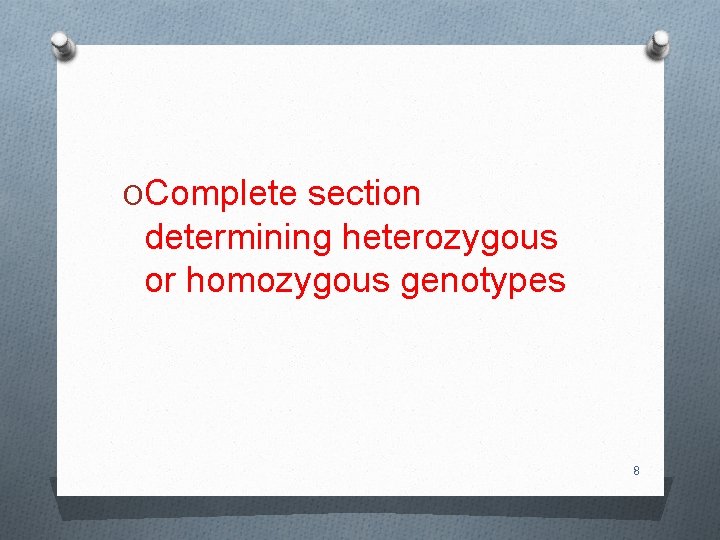 Complete section determining heterozygous or homozygous genotypes

8